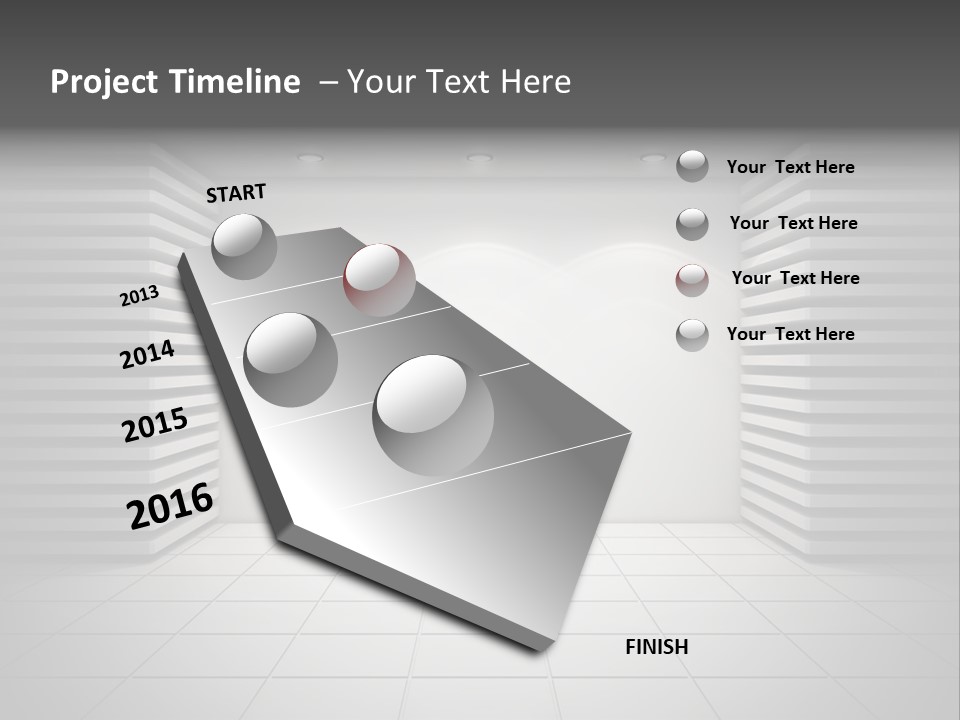 Project Timeline – Your Text Here

START

2013

2014

2015

2016

FINISH

Your Text Here

Your Text Here

Your Text Here

Your Text Here